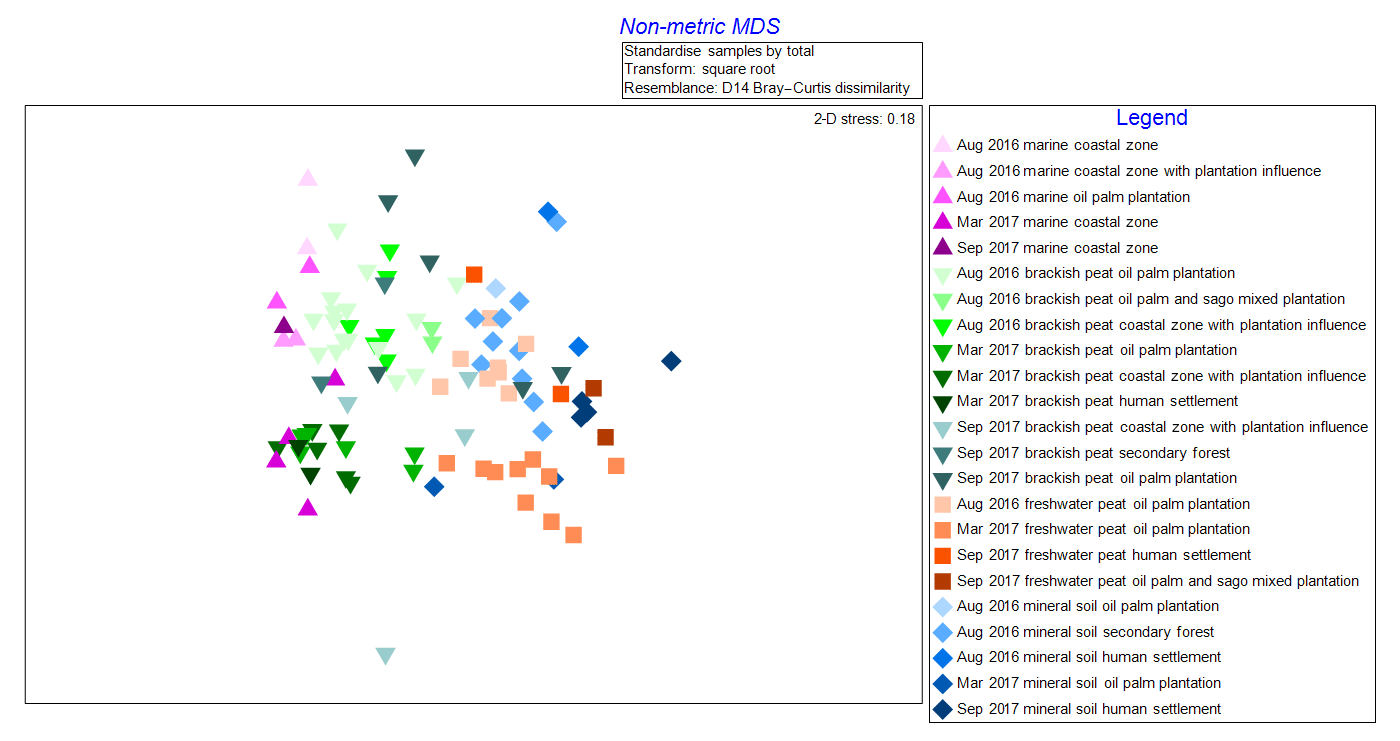 Non-metric MDS

Standardise samples by total
Transform: square root
Resemblance: D14 Bray–Curtis dissimilarity

2-D stress: 0.18

Legend
Aug 2016 marine coastal zone
Aug 2016 marine coastal zone with plantation influence
Aug 2016 marine oil palm plantation
Mar 2017 marine coastal zone
Sep 2017 marine coastal zone
Aug 2016 brackish peat oil palm plantation
Aug 2016 brackish peat oil palm and sago mixed plantation
Aug 2016 brackish peat coastal zone with plantation influence
Mar 2017 brackish peat oil palm plantation
Mar 2017 brackish peat coastal zone with plantation influence
Mar 2017 brackish peat human settlement
Sep 2017 brackish peat coastal zone with plantation influence
Sep 2017 brackish peat secondary forest
Sep 2017 brackish peat oil palm plantation
Aug 2016 freshwater peat oil palm plantation
Mar 2017 freshwater peat oil palm plantation
Sep 2017 freshwater peat human settlement
Sep 2017 freshwater peat oil palm and sago mixed plantation
Aug 2016 mineral soil oil palm plantation
Aug 2016 mineral soil secondary forest
Aug 2016 mineral soil human settlement
Mar 2017 mineral soil oil palm plantation
Sep 2017 mineral soil human settlement